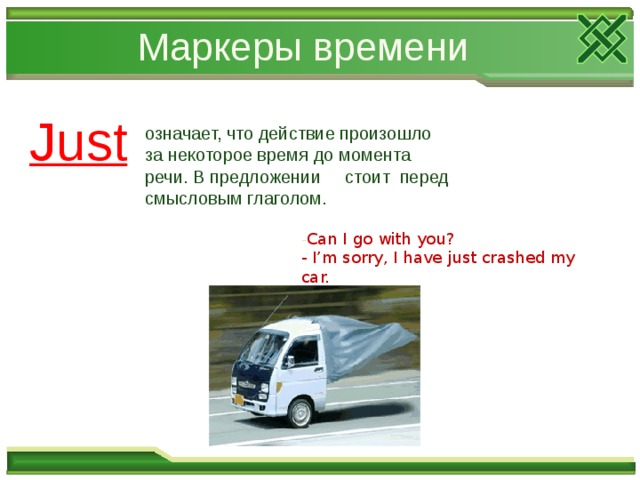 Маркеры времени

Just

означает, что действие произошло за некоторое время до момента речи. В предложении стоит перед смысловым глаголом.

-Can I go with you?
- I'm sorry, I have just crashed my car.